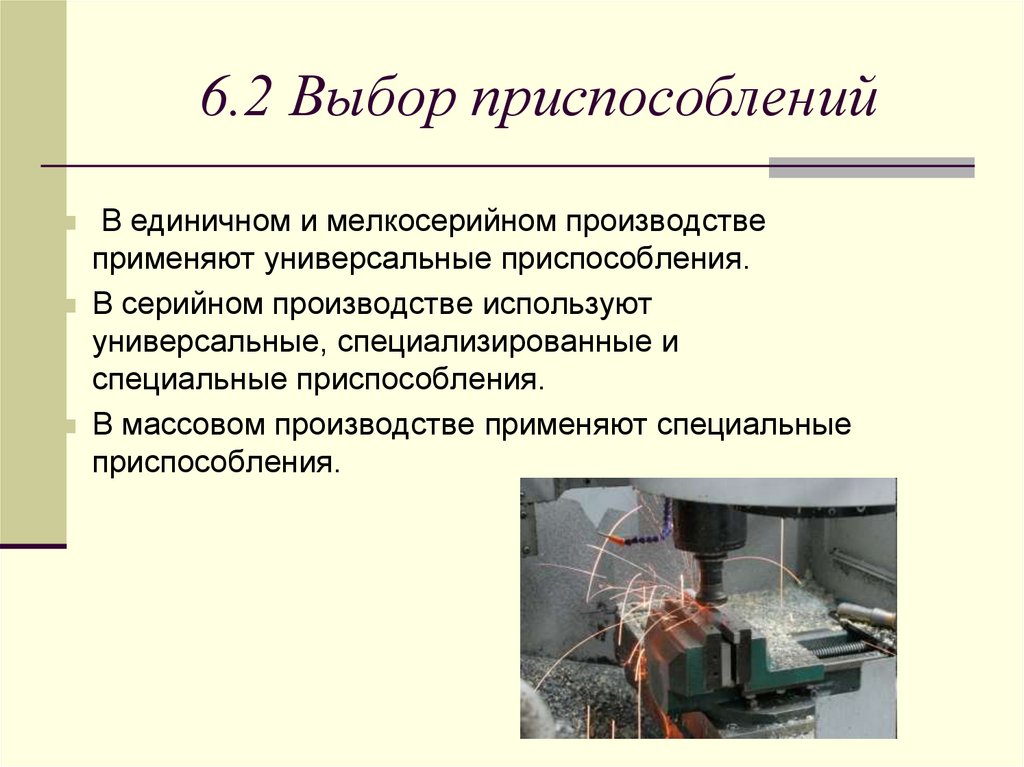 6.2 Выбор приспособлений

В единичном и мелкосерийном производстве применяют универсальные приспособления.

В серийном производстве используют универсальные, специализированные и специальные приспособления.

В массовом производстве применяют специальные приспособления.